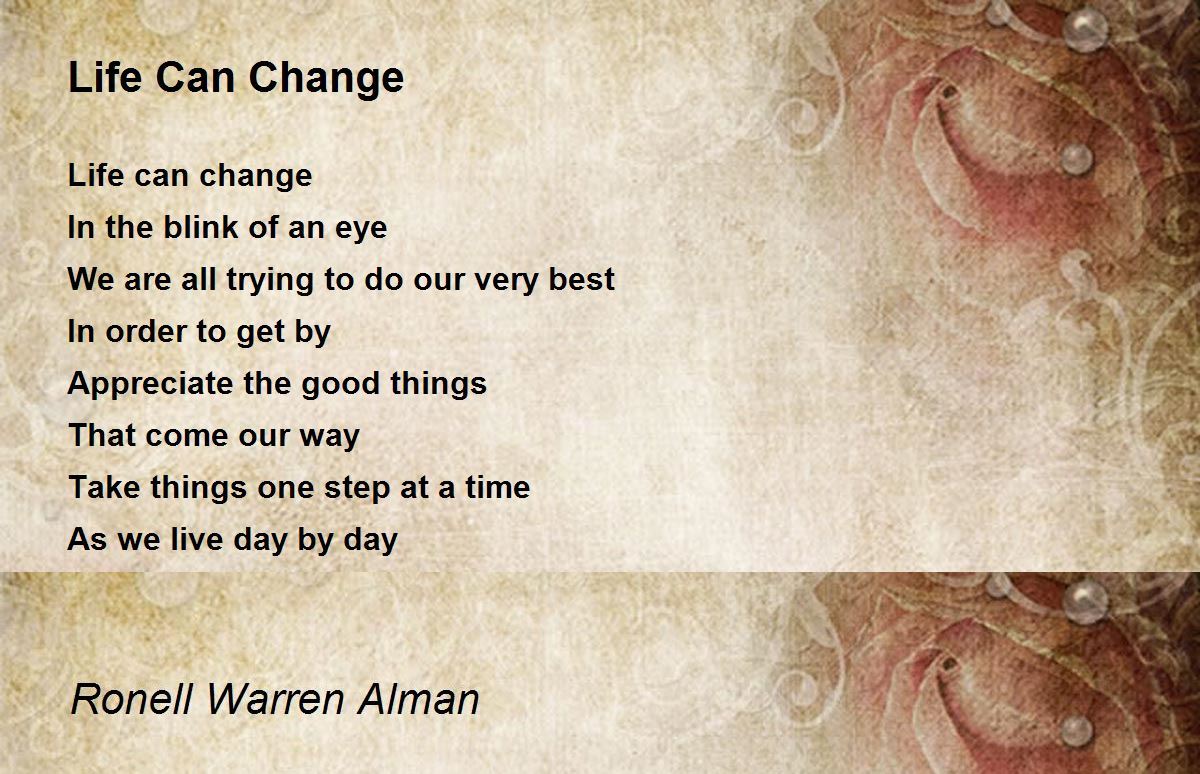 Life Can Change

Life can change
In the blink of an eye
We are all trying to do our very best
In order to get by
Appreciate the good things
That come our way
Take things one step at a time
As we live day by day

Ronell Warren Alman